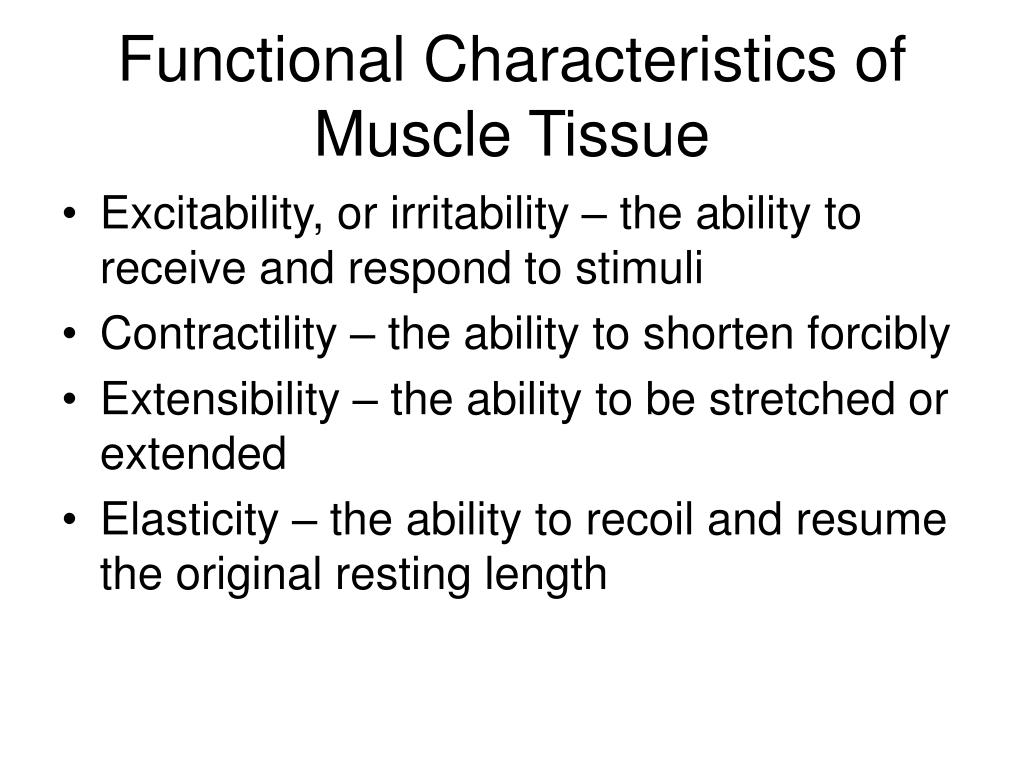 Functional Characteristics of Muscle Tissue

• Excitability, or irritability – the ability to receive and respond to stimuli
• Contractility – the ability to shorten forcibly
• Extensibility – the ability to be stretched or extended
• Elasticity – the ability to recoil and resume the original resting length